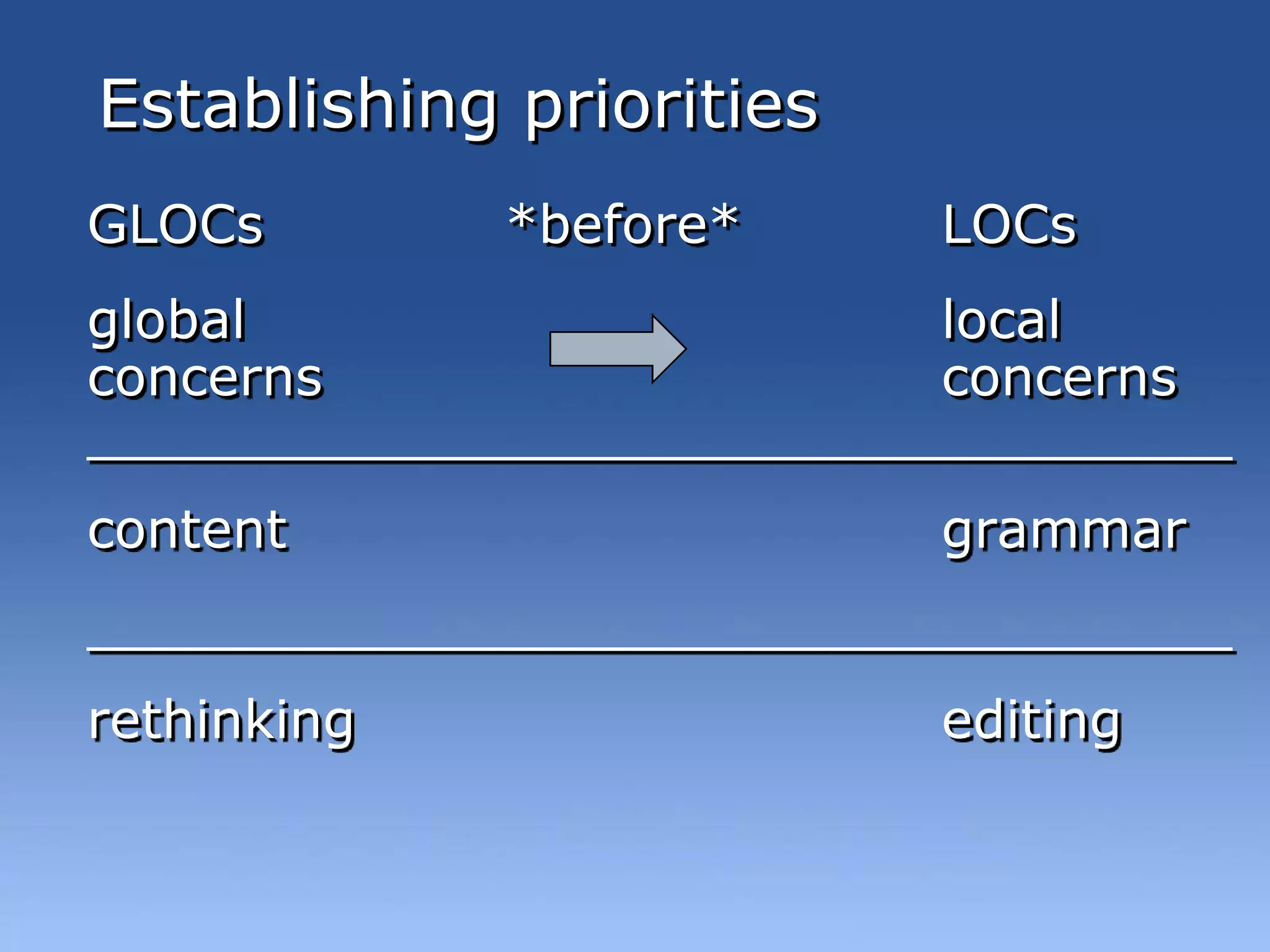 Establishing priorities

GLOCs *before* LOCs

global concerns

local concerns

content

grammar

rethinking

editing